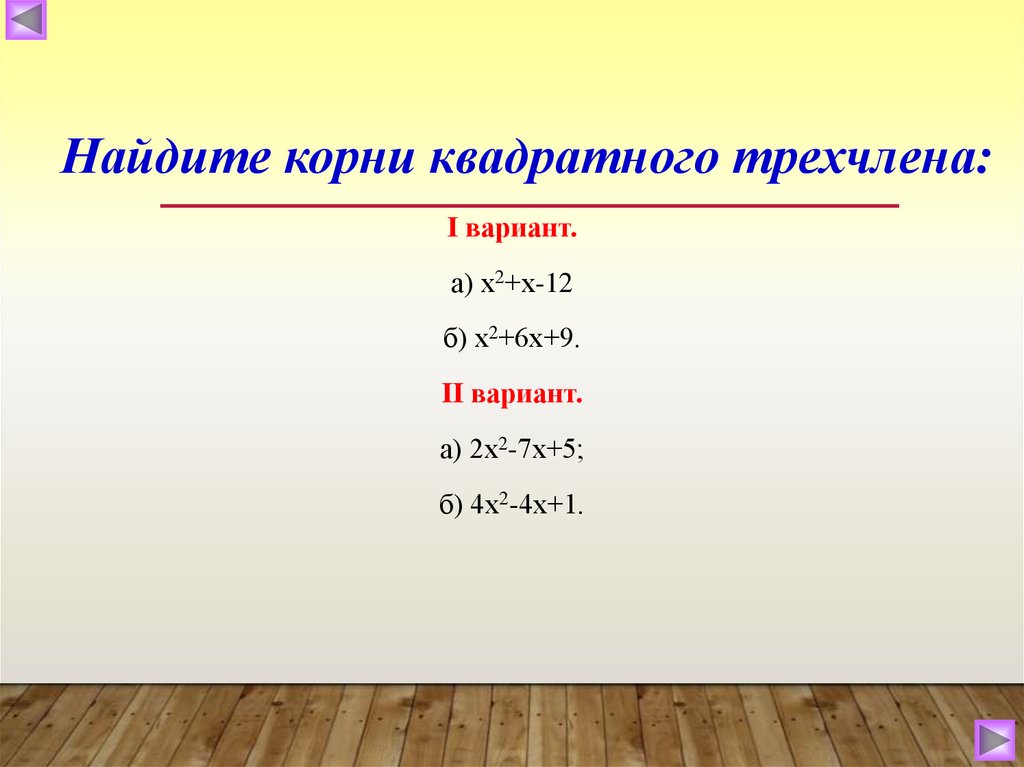 Найдите корни квадратного трехчлена:

I вариант.

а) $x^2+x-12$

б) $x^2+6x+9$.

II вариант.

а) $2x^2-7x+5$;

б) $4x^2-4x+1$.